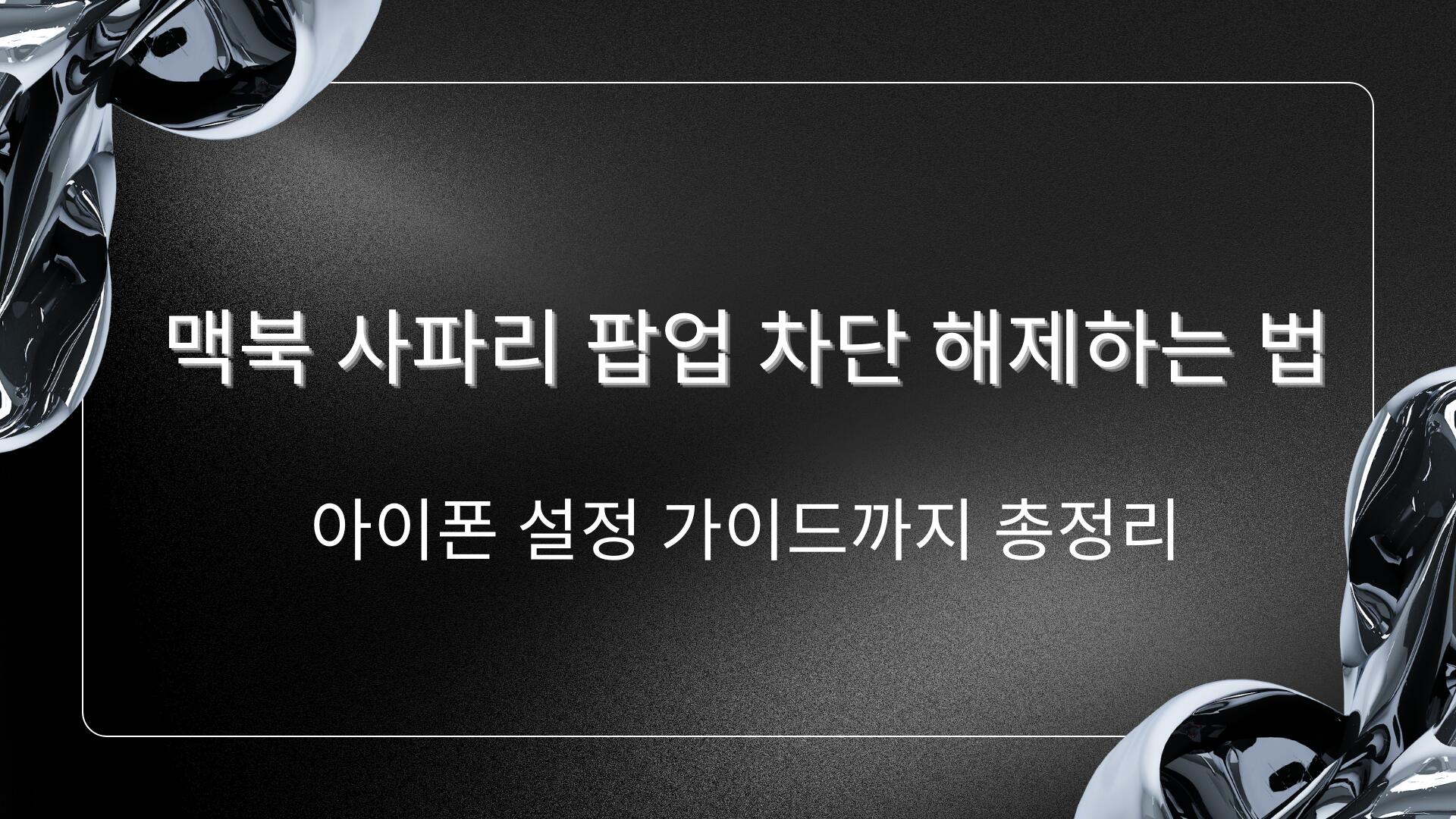 맥북 사파리 팝업 차단 해제하는 법

아이폰 설정 가이드까지 총정리